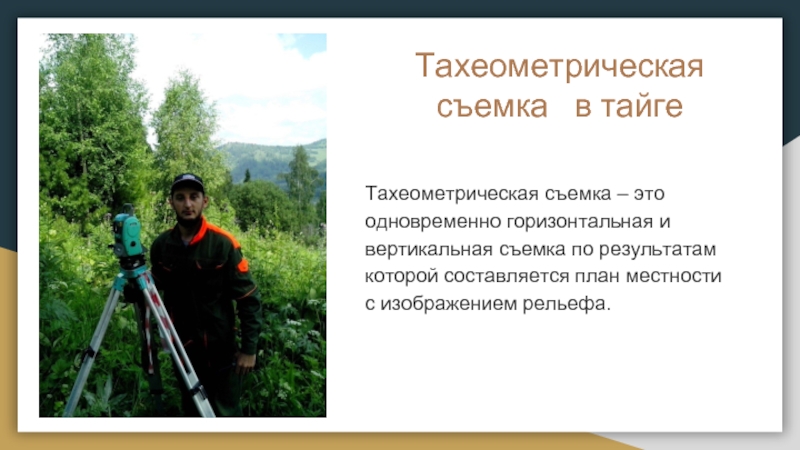 Тахеометрическая съемка в тайге

Тахеометрическая съемка – это одновременно горизонтальная и вертикальная съемка по результатам которой составляется план местности с изображением рельефа.